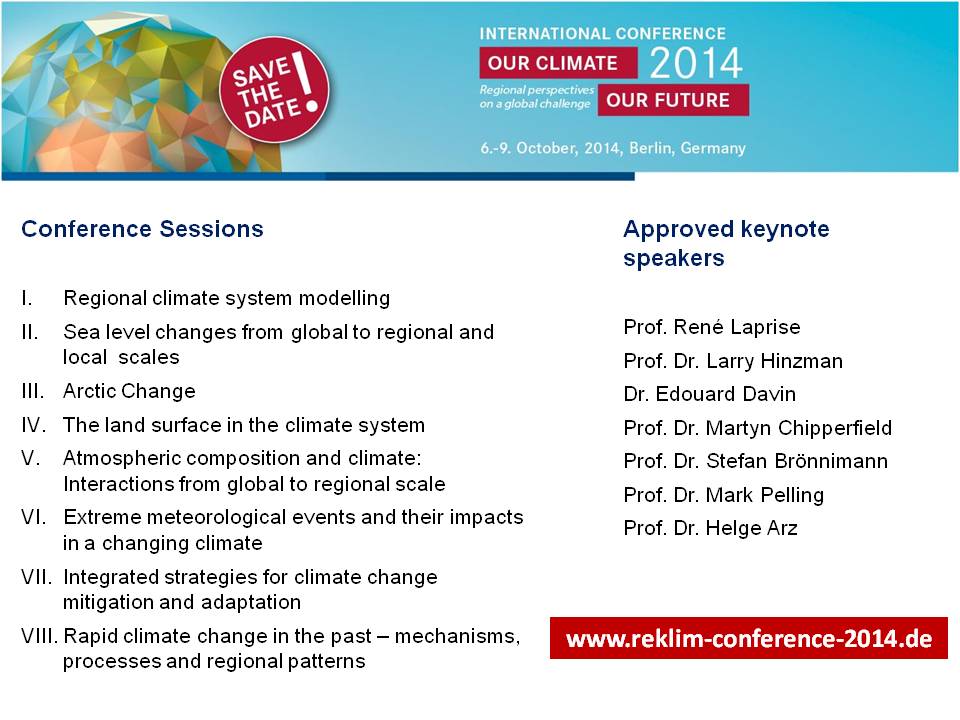 SAVE THE DATE!

INTERNATIONAL CONFERENCE
OUR CLIMATE 2014
Regional perspectives on a global challenge
OUR FUTURE

6.-9. October, 2014, Berlin, Germany

Conference Sessions

I. Regional climate system modelling
II. Sea level changes from global to regional and local scales
III. Arctic Change
IV. The land surface in the climate system
V. Atmospheric composition and climate: Interactions from global to regional scale
VI. Extreme meteorological events and their impacts in a changing climate
VII. Integrated strategies for climate change mitigation and adaptation
VIII. Rapid climate change in the past – mechanisms, processes and regional patterns

Approved keynote speakers

Prof. René Laprise
Prof. Dr. Larry Hinzman
Dr. Edouard Davin
Prof. Dr. Martyn Chipperfield
Prof. Dr. Stefan Brönnimann
Prof. Dr. Mark Pelling
Prof. Dr. Helge Arz

www.reklim-conference-2014.de